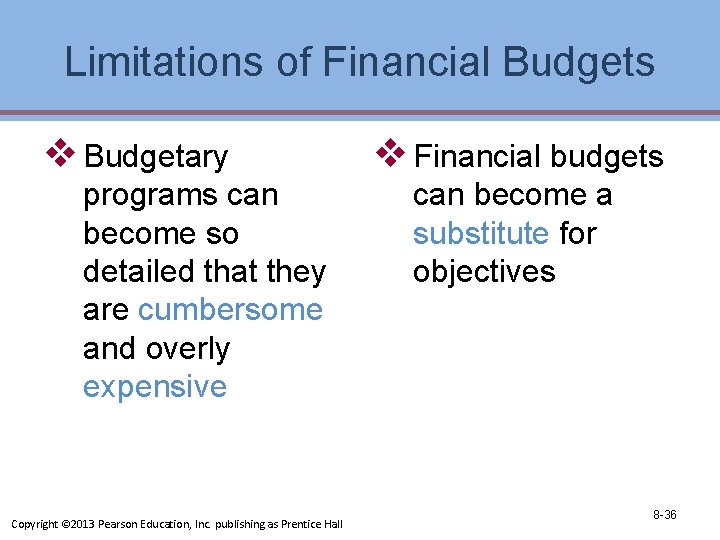 Limitations of Financial Budgets

❖ Budgetary programs can become so detailed that they are cumbersome and overly expensive

❖ Financial budgets can become a substitute for objectives

Copyright ©2013 Pearson Education, Inc. publishing as Prentice Hall

8-36